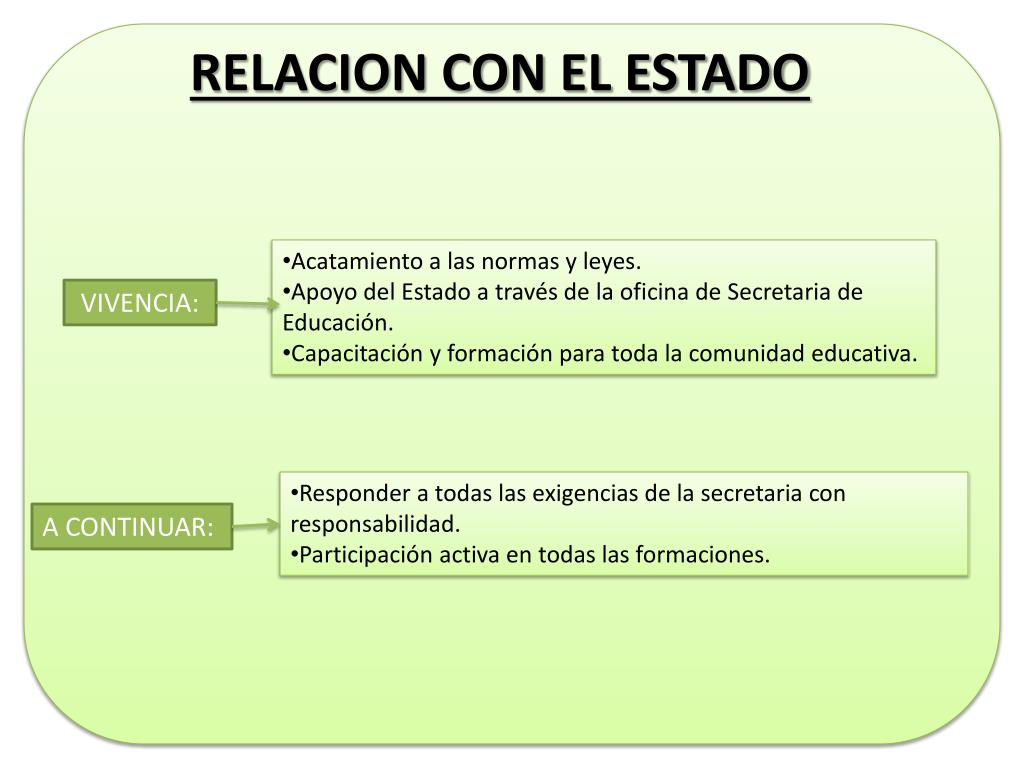 RELACION CON EL ESTADO

VIVENCIA:

•Acatamiento a las normas y leyes.
•Apoyo del Estado a través de la oficina de Secretaria de Educación.
•Capacitación y formación para toda la comunidad educativa.

A CONTINUAR:

•Responder a todas las exigencias de la secretaria con responsabilidad.
•Participación activa en todas las formaciones.